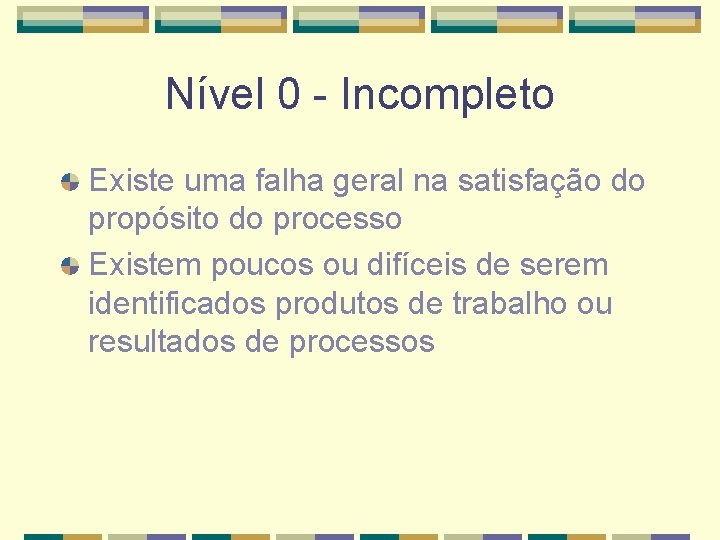 Nível 0 - Incompleto

Existe uma falha geral na satisfação do propósito do processo

Existem poucos ou difíceis de serem identificados produtos de trabalho ou resultados de processos